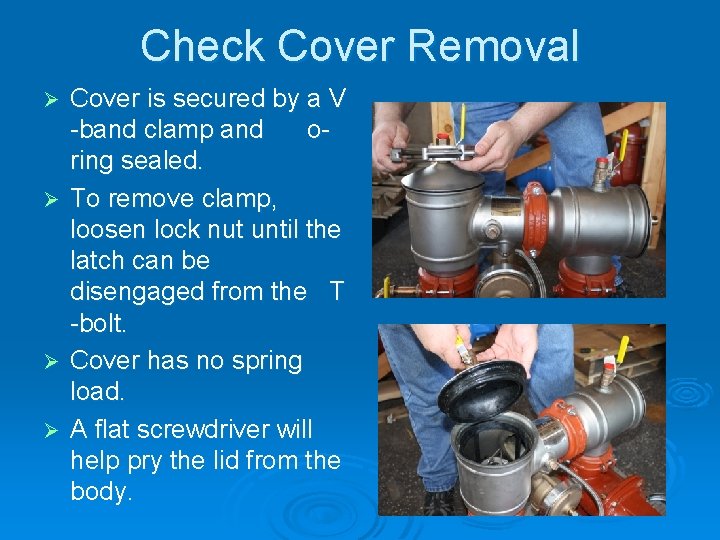 Check Cover Removal

➢ Cover is secured by a V -band clamp and o-ring sealed.

➢ To remove clamp, loosen lock nut until the latch can be disengaged from the T -bolt.

➢ Cover has no spring load.

➢ A flat screwdriver will help pry the lid from the body.